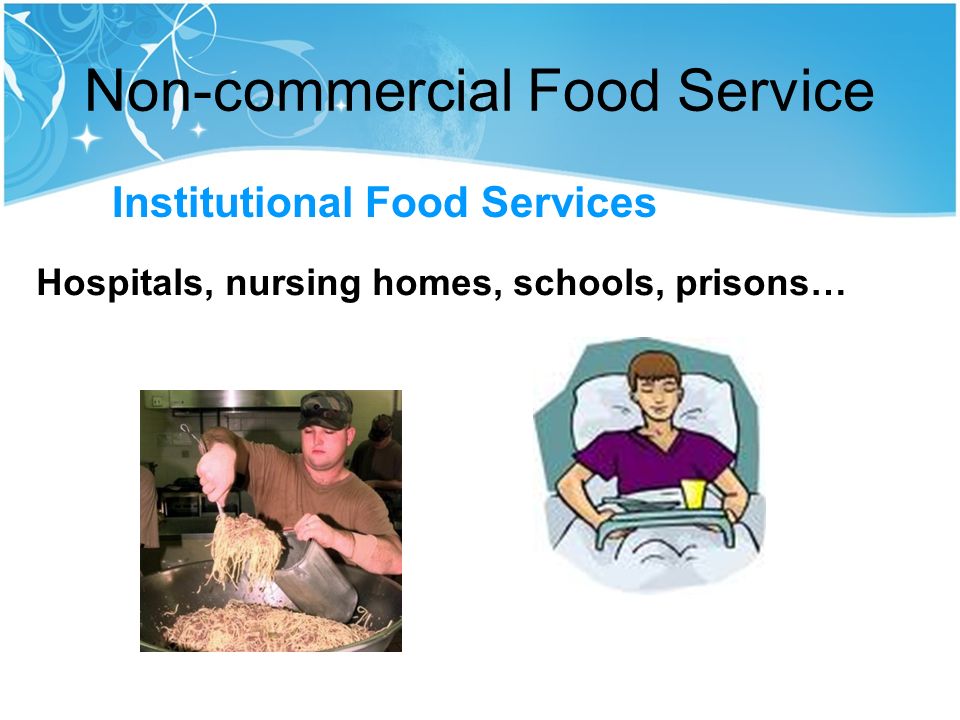 Non-commercial Food Service

Institutional Food Services

Hospitals, nursing homes, schools, prisons…